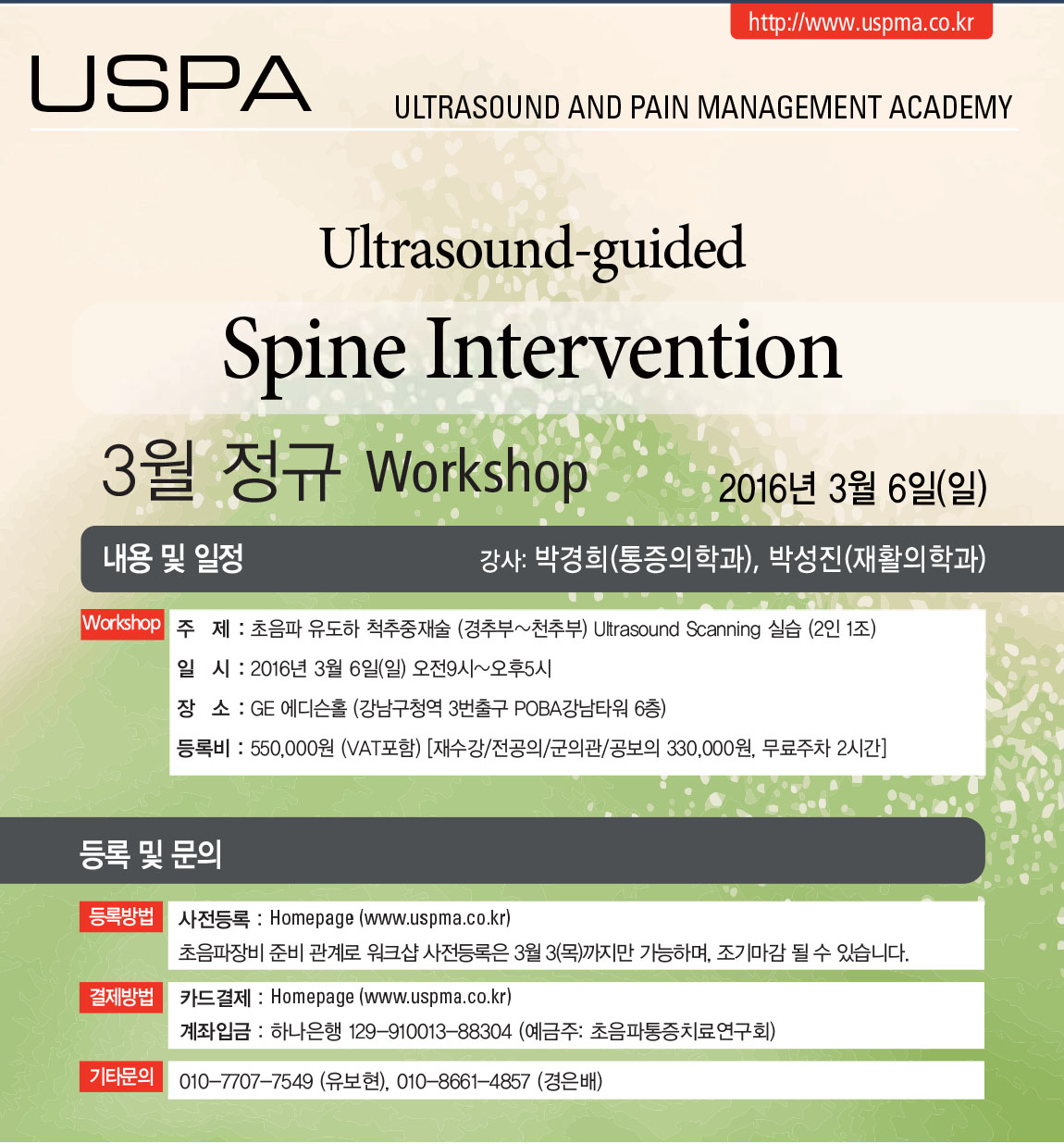 http://www.uspma.co.kr

USPA

ULTRASOUND AND PAIN MANAGEMENT ACADEMY

Ultrasound-guided

Spine Intervention

3월 정규 Workshop

2016년 3월 6일(일)

내용 및 일정

강사: 박경희(통증의학과), 박성진(재활의학과)

Workshop

주 제 : 초음파 유도하 척추중재술 (경추부~천추부) Ultrasound Scanning 실습 (2인 1조)

일 시 : 2016년 3월 6일(일) 오전9시~오후5시

장 소 : GE 에디슨홀 (강남구청역 3번출구 POBA강남타워 6층)

등록비 : 550,000원 (VAT포함) [재수강/전공의/군의관/공보의 330,000원, 무료주차 2시간]

등록 및 문의

등록방법

사전등록 : Homepage (www.uspma.co.kr)

초음파장비 준비 관계로 워크샵 사전등록은 3월 3(목)까지만 가능하며, 조기마감 될 수 있습니다.

결제방법

카드결제 : Homepage (www.uspma.co.kr)

계좌입금 : 하나은행 129-910013-88304 (예금주: 초음파통증치료연구회)

기타문의

010-7707-7549 (유보현), 010-8661-4857 (경은배)